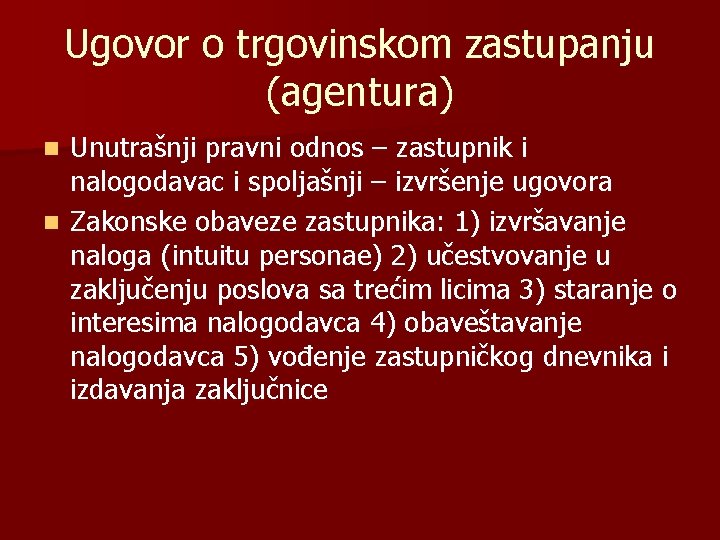 Ugovor o trgovinskom zastupanju (agentura)

Unutrašnji pravni odnos – zastupnik i nalogodavac i spoljašnji – izvršenje ugovora

Zakonske obaveze zastupnika: 1) izvršavanje naloga (intuitu personae) 2) učestvovanje u zaključenju poslova sa trećim licima 3) staranje o interesima nalogodavca 4) obaveštavanje nalogodavca 5) vođenje zastupničkog dnevnika i izdavanja zaključnice